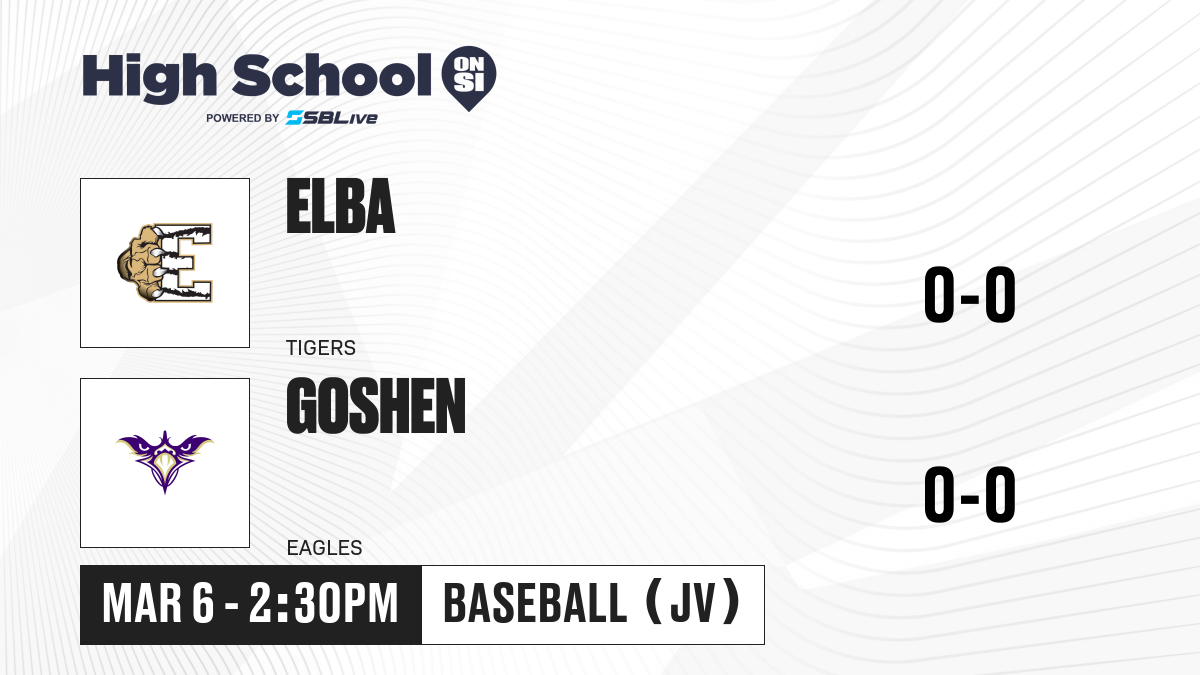 High School ON SI
POWERED BY SBLive

ELBA
TIGERS
0-0

GOSHEN
EAGLES
0-0

MAR 6 - 2:30PM
BASEBALL (JV)